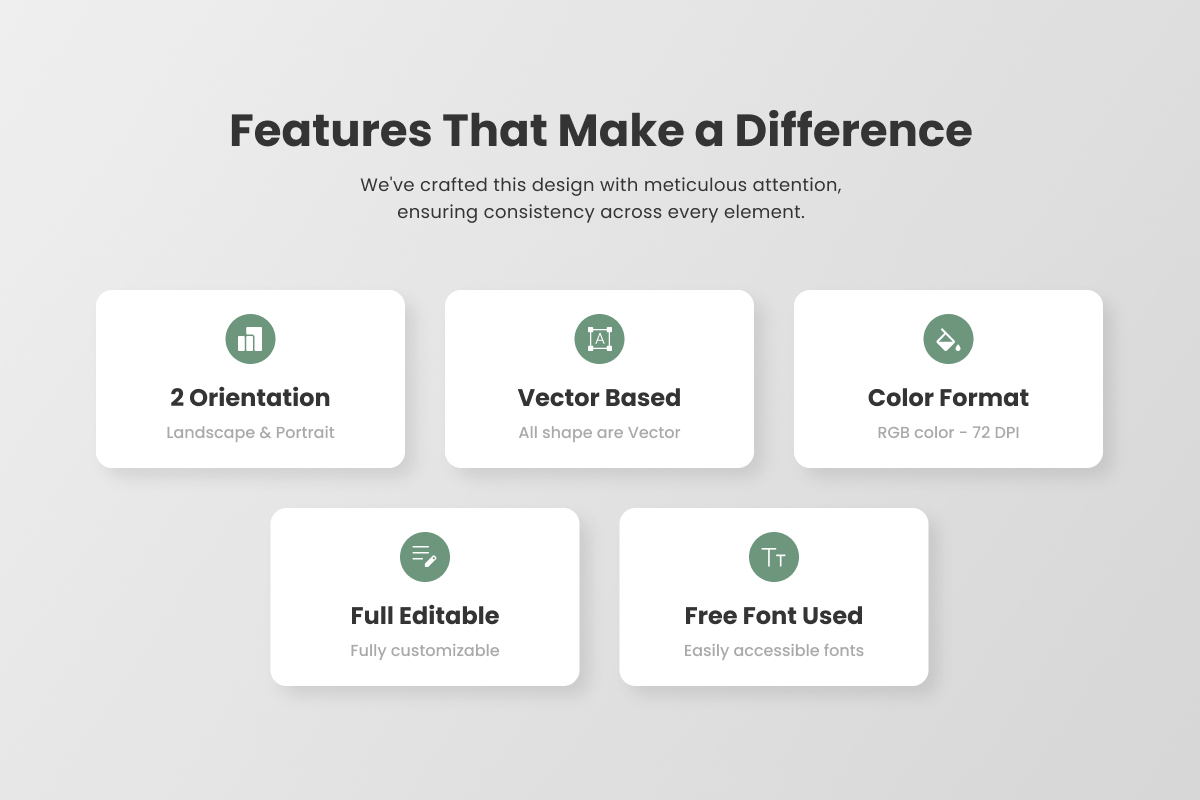 Features That Make a Difference

We've crafted this design with meticulous attention, ensuring consistency across every element.

2 Orientation
Landscape & Portrait

Vector Based
All shape are Vector

Color Format
RGB color - 72 DPI

Full Editable
Fully customizable

Free Font Used
Easily accessible fonts